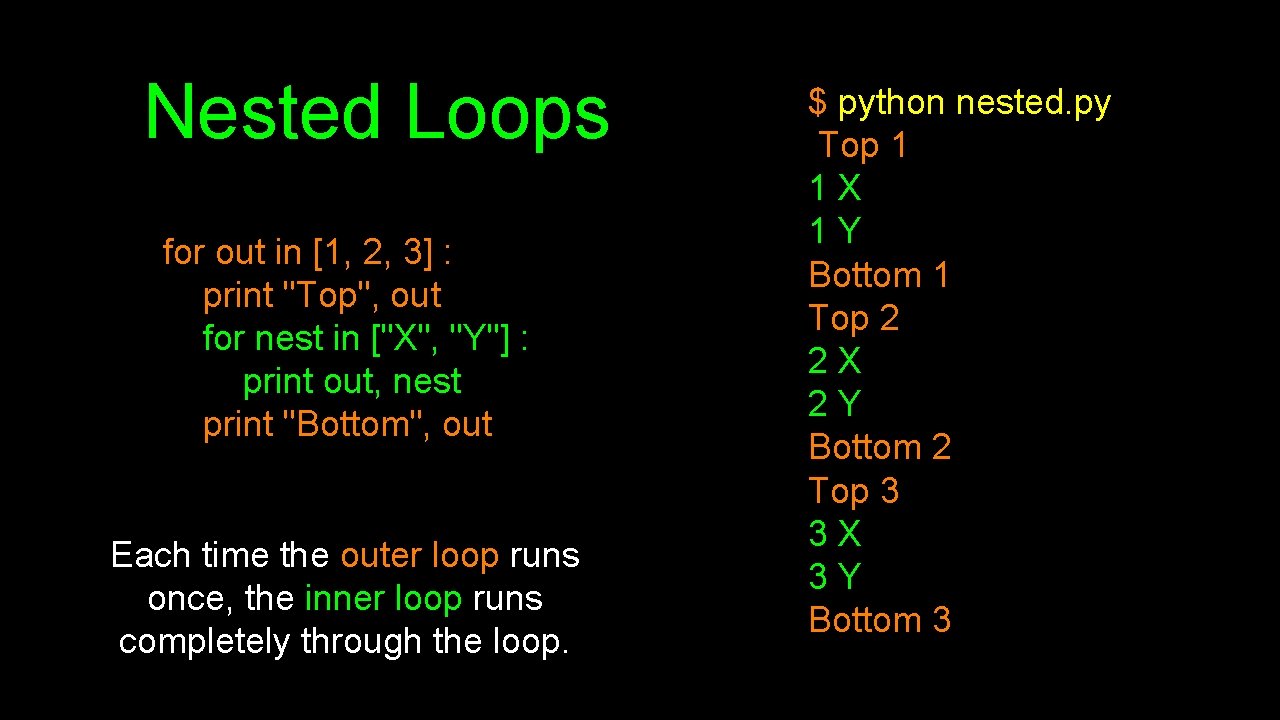 Nested Loops

for out in [1, 2, 3] :
print "Top", out
for nest in ["X", "Y"] :
print out, nest
print "Bottom", out

Each time the outer loop runs once, the inner loop runs completely through the loop.

$ python nested.py
Top 1
1 X
1 Y
Bottom 1
Top 2
2 X
2 Y
Bottom 2
Top 3
3 X
3 Y
Bottom 3